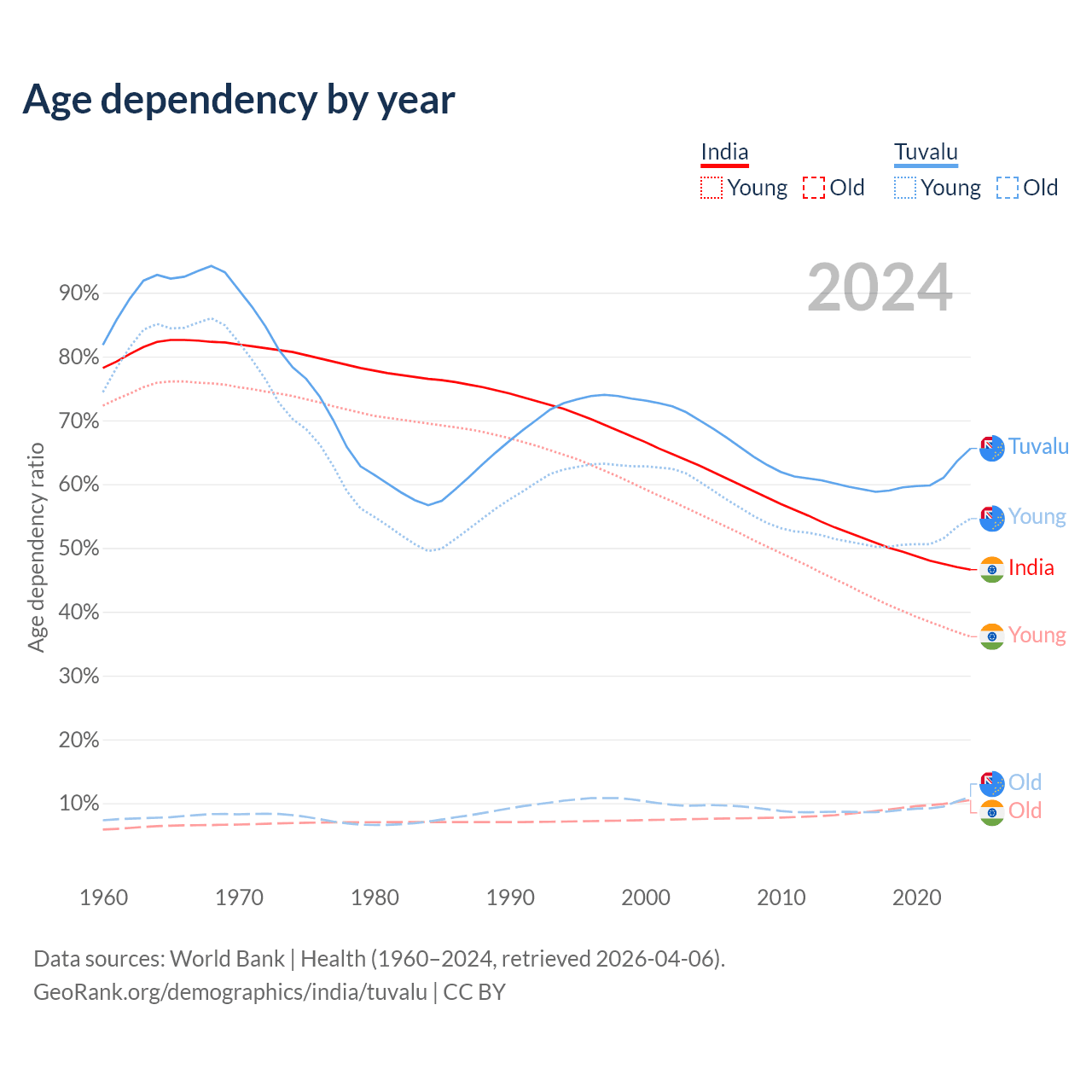 Age dependency by year

India
Young Old

Tuvalu
Young Old

2024

Age dependency ratio

90%
80%
70%
60%
50%
40%
30%
20%
10%

Tuvalu
Young
India
Young
Old
Old

1960 1970 1980 1990 2000 2010 2020

Data sources: World Bank | Health (1960–2024, retrieved 2026-04-06).
GeoRank.org/demographics/india/tuvalu | CC BY